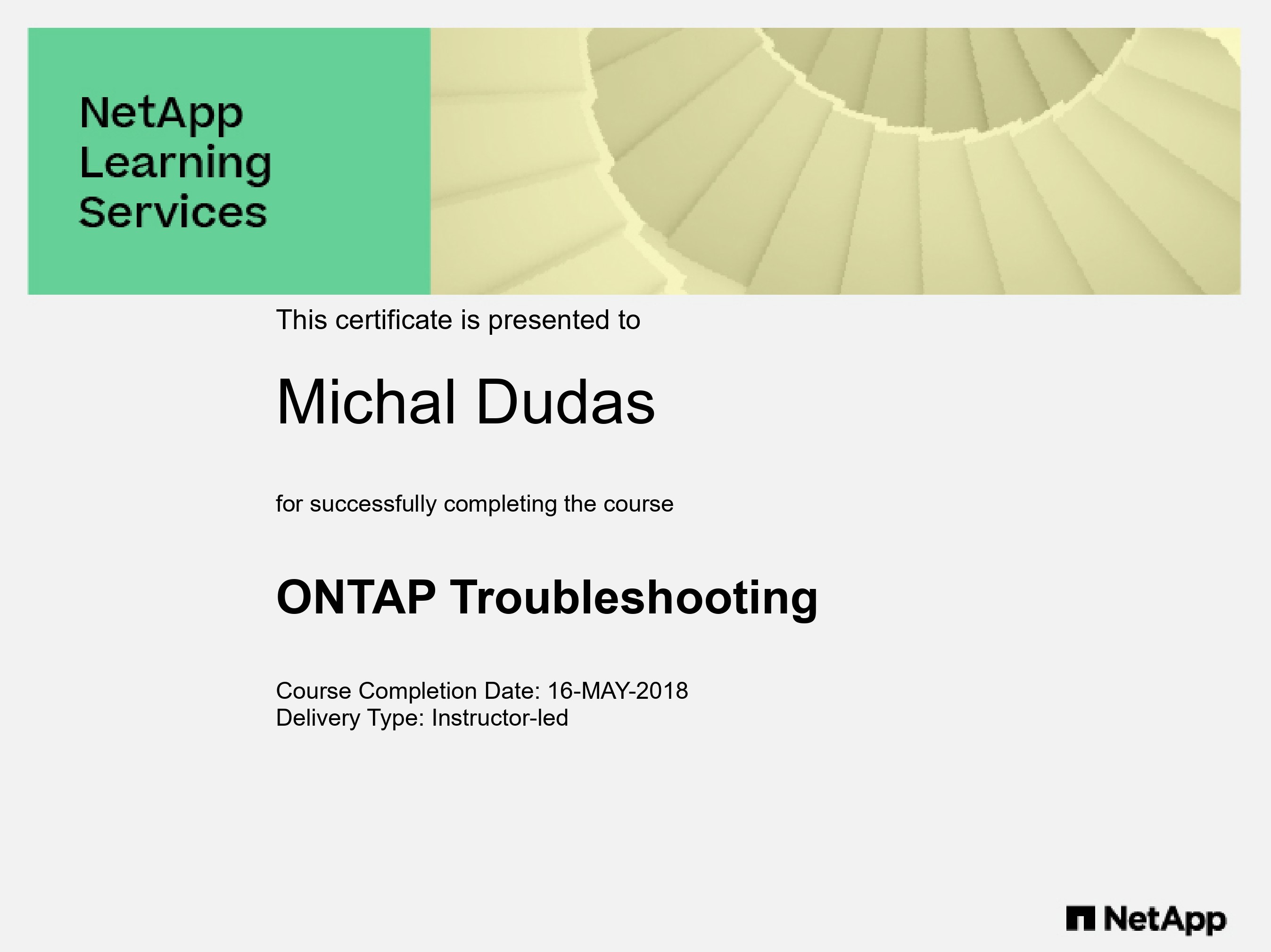 NetApp
Learning
Services

This certificate is presented to

Michal Dudas

for successfully completing the course

ONTAP Troubleshooting

Course Completion Date: 16-MAY-2018
Delivery Type: Instructor-led

NetApp